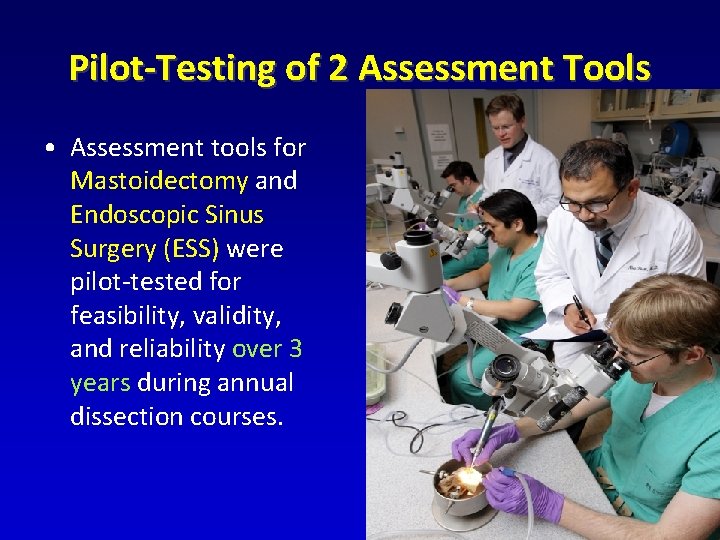 Pilot-Testing of 2 Assessment Tools

• Assessment tools for Mastoidectomy and Endoscopic Sinus Surgery (ESS) were pilot-tested for feasibility, validity, and reliability over 3 years during annual dissection courses.